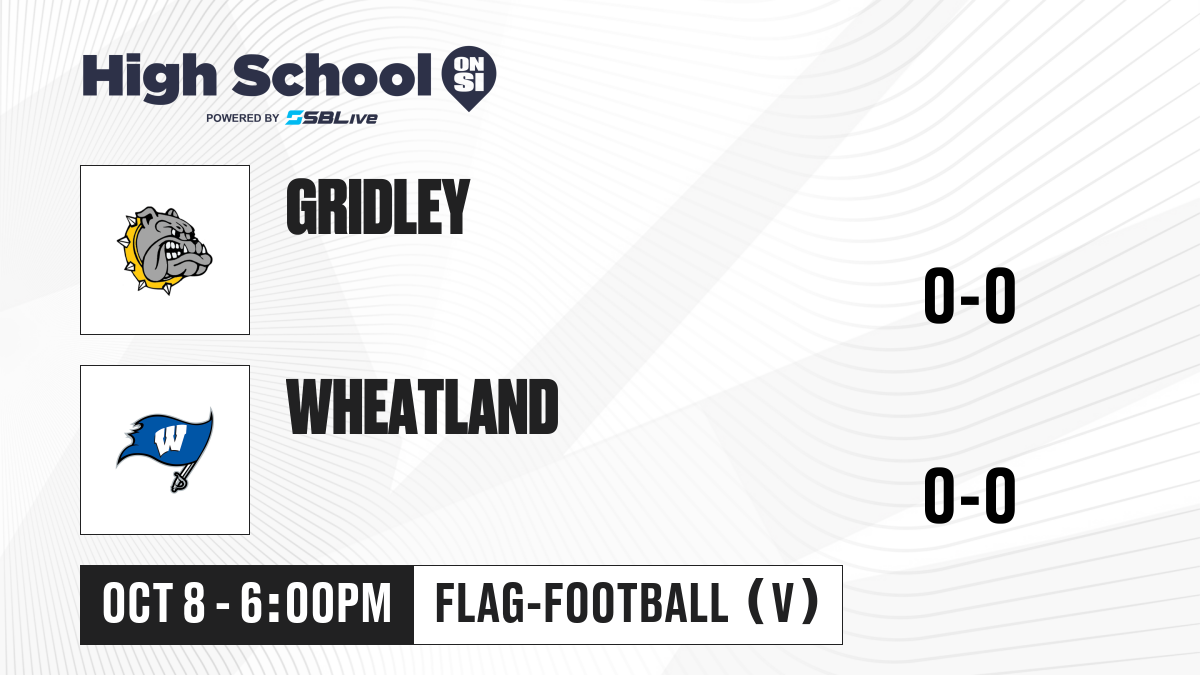 High School ON SI

POWERED BY SBLive

GRIDLEY

0-0

W

WHEATLAND

0-0

OCT 8 - 6:00PM

FLAG-FOOTBALL (V)